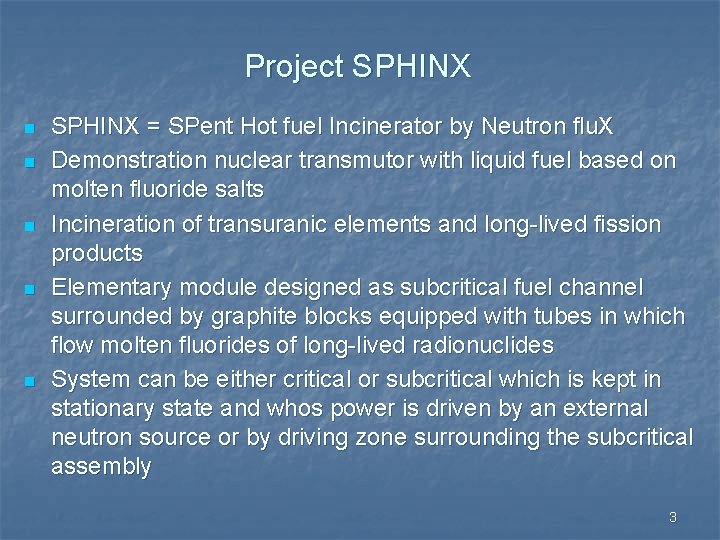 Project SPHINX

- SPHINX = SPent Hot fuel Incinerator by Neutron fluX
- Demonstration nuclear transmutor with liquid fuel based on molten fluoride salts
- Incineration of transuranic elements and long-lived fission products
- Elementary module designed as subcritical fuel channel surrounded by graphite blocks equipped with tubes in which flow molten fluorides of long-lived radionuclides
- System can be either critical or subcritical which is kept in stationary state and whos power is driven by an external neutron source or by driving zone surrounding the subcritical assembly

3